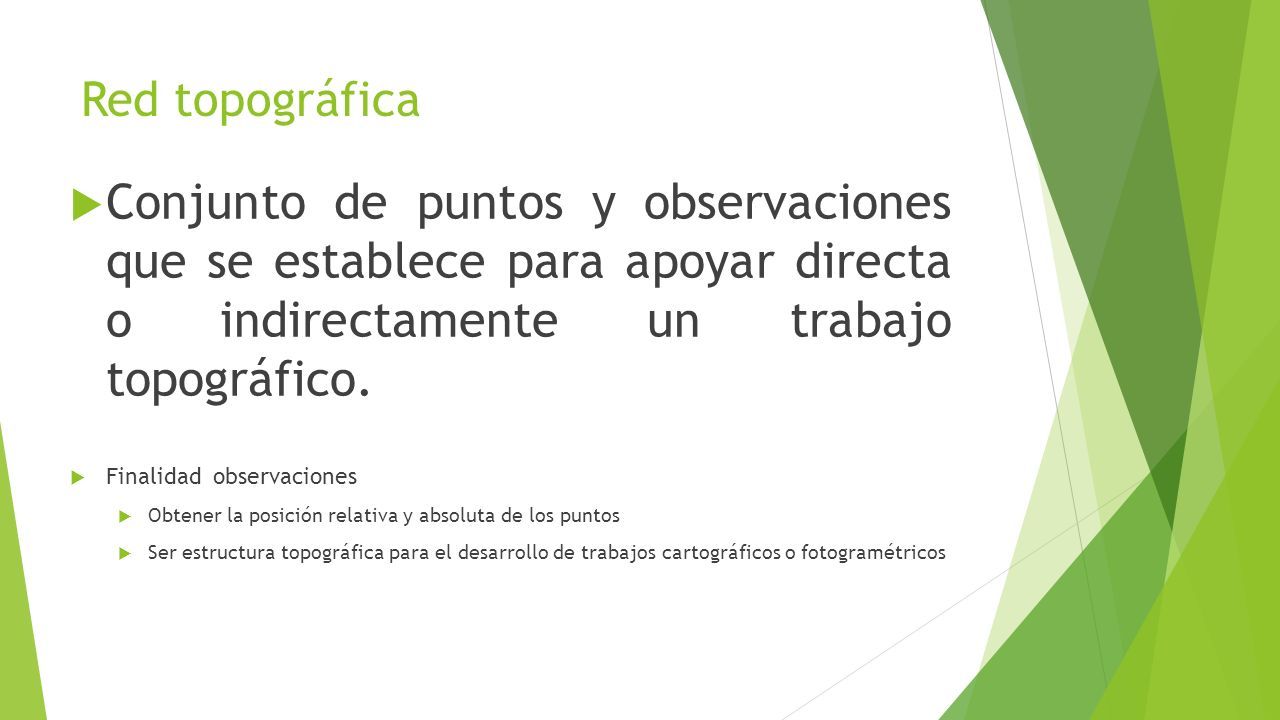 Red topográfica

Conjunto de puntos y observaciones que se establece para apoyar directa o indirectamente un trabajo topográfico.

Finalidad observaciones

Obtener la posición relativa y absoluta de los puntos

Ser estructura topográfica para el desarrollo de trabajos cartográficos o fotogramétricos